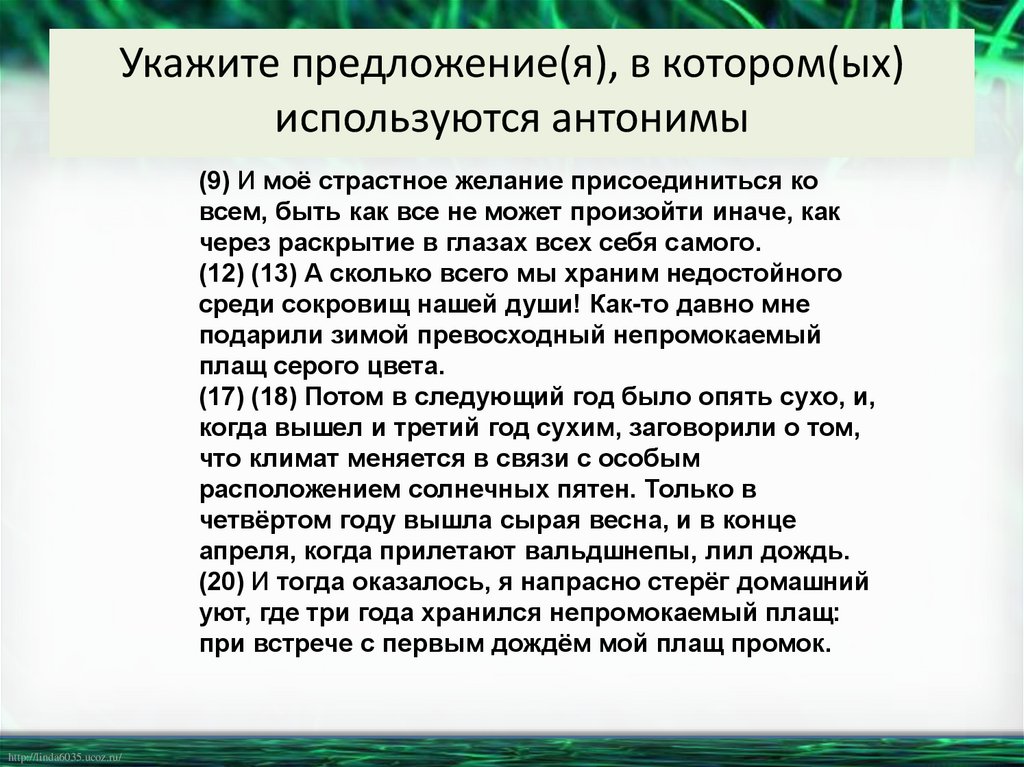 Укажите предложение(я), в котором(ых) используются антонимы

(9) И моё страстное желание присоединиться ко всем, быть как все не может произойти иначе, как через раскрытие в глазах всех себя самого.
(12) (13) А сколько всего мы храним недостойного среди сокровищ нашей души! Как-то давно мне подарили зимой превосходный непромокаемый плащ серого цвета.
(17) (18) Потом в следующий год было опять сухо, и, когда вышел и третий год сухим, заговорили о том, что климат меняется в связи с особым расположением солнечных пятен. Только в четвёртом году вышла сырая весна, и в конце апреля, когда прилетают вальдшнепы, лил дождь.
(20) И тогда оказалось, я напрасно стерёг домашний уют, где три года хранился непромокаемый плащ: при встрече с первым дождём мой плащ промок.

http://linda6035.ucoz.ru/